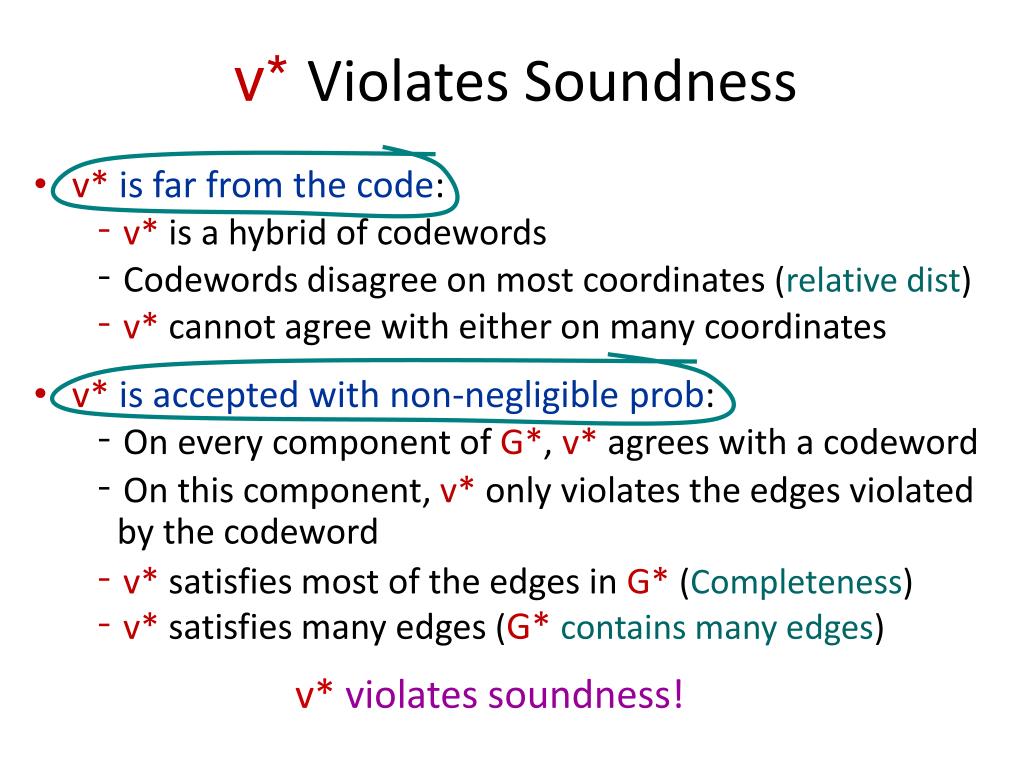 v* Violates Soundness

• v* is far from the code:
- v* is a hybrid of codewords
- Codewords disagree on most coordinates (relative dist)
- v* cannot agree with either on many coordinates

• v* is accepted with non-negligible prob:
- On every component of G*, v* agrees with a codeword
- On this component, v* only violates the edges violated by the codeword
- v* satisfies most of the edges in G* (Completeness)
- v* satisfies many edges (G* contains many edges)

v* violates soundness!